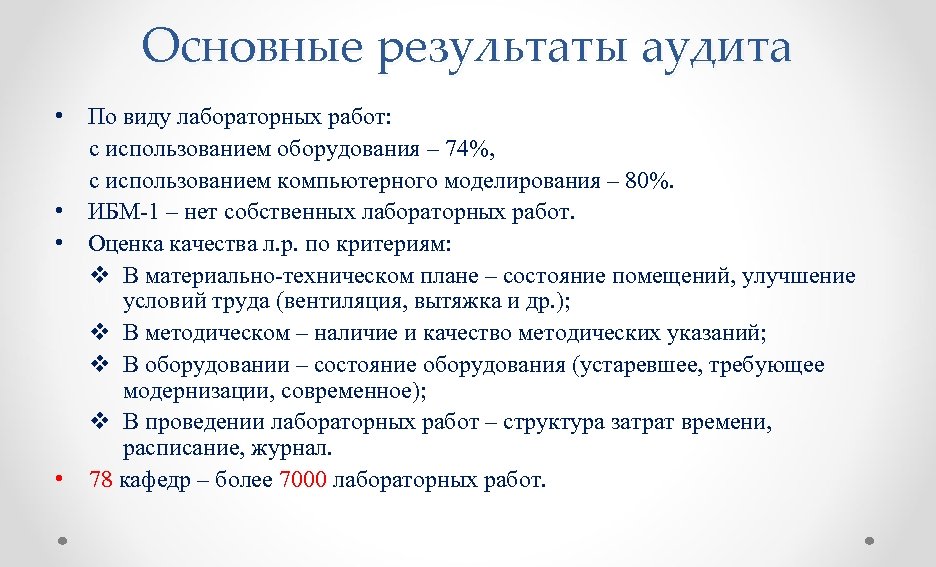 Основные результаты аудита

• По виду лабораторных работ:
с использованием оборудования – 74%,
с использованием компьютерного моделирования – 80%.
• ИБМ-1 – нет собственных лабораторных работ.
• Оценка качества л.р. по критериям:
❖ В материально-техническом плане – состояние помещений, улучшение условий труда (вентиляция, вытяжка и др.);
❖ В методическом – наличие и качество методических указаний;
❖ В оборудовании – состояние оборудования (устаревшее, требующее модернизации, современное);
❖ В проведении лабораторных работ – структура затрат времени, расписание, журнал.
• 78 кафедр – более 7000 лабораторных работ.